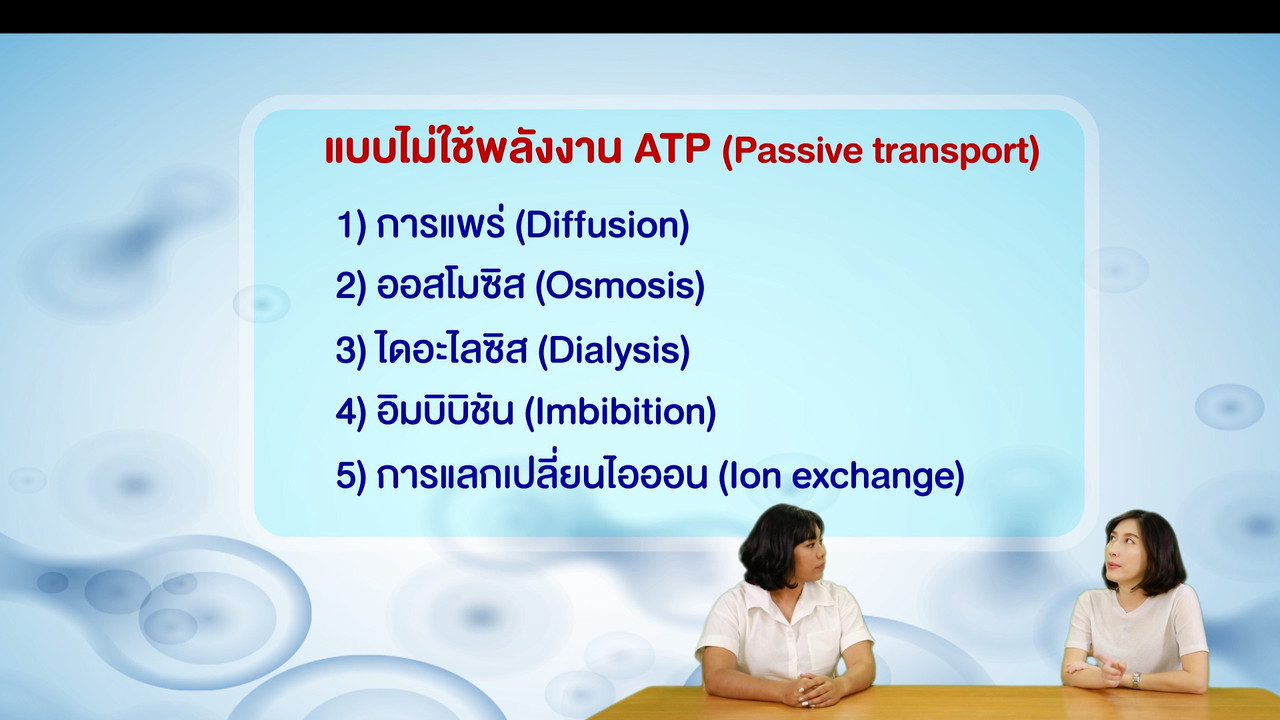 แบบไม่ใช้พลังงาน ATP (Passive transport)

1) การแพร่ (Diffusion)

2) ออสโมซิส (Osmosis)

3) ไดอะไลซิส (Dialysis)

4) อิมบิบิชัน (Imbibition)

5) การแลกเปลี่ยนไอออน (Ion exchange)